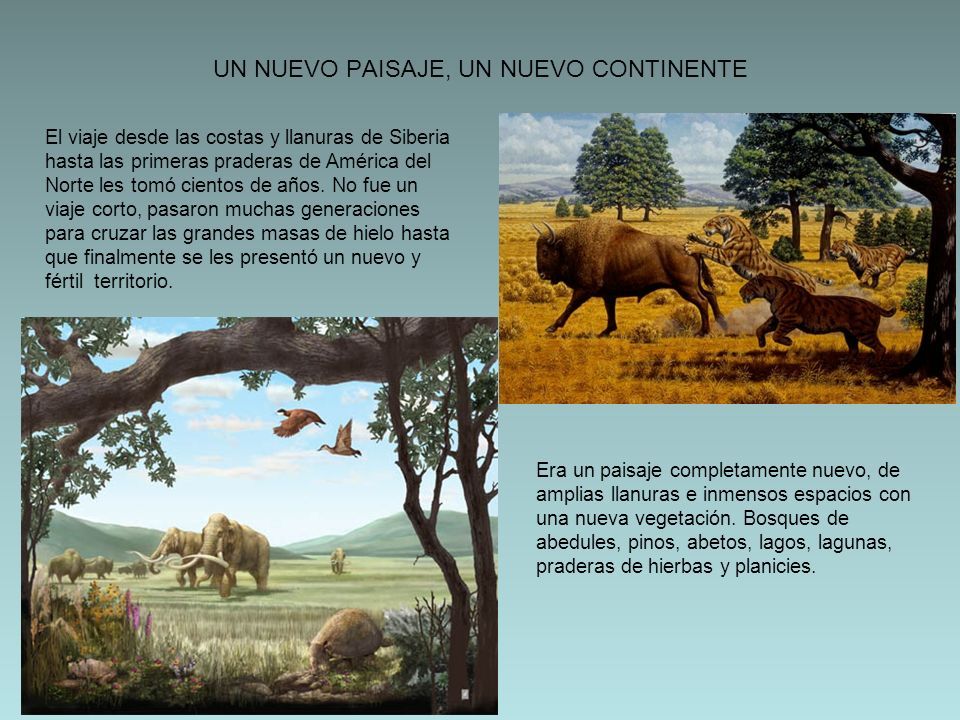 UN NUEVO PAISAJE, UN NUEVO CONTINENTE

El viaje desde las costas y llanuras de Siberia hasta las primeras praderas de América del Norte les tomó cientos de años. No fue un viaje corto, pasaron muchas generaciones para cruzar las grandes masas de hielo hasta que finalmente se les presentó un nuevo y fértil territorio.

Era un paisaje completamente nuevo, de amplias llanuras e inmensos espacios con una nueva vegetación. Bosques de abedules, pinos, abetos, lagos, lagunas, praderas de hierbas y planicies.